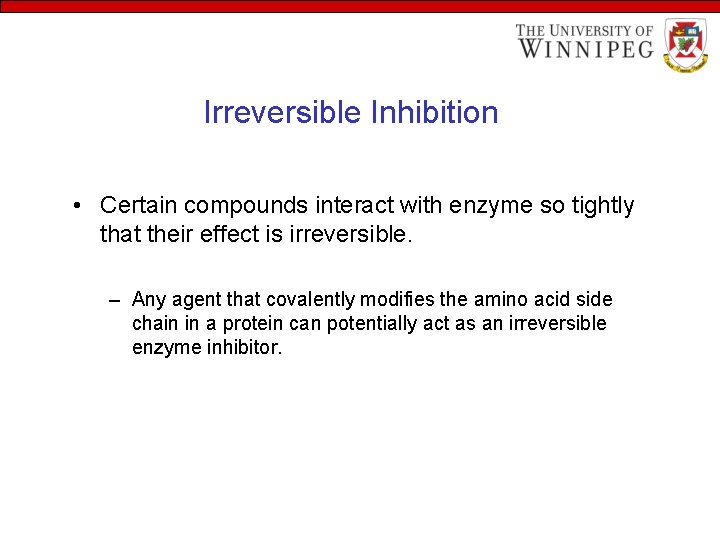 THE UNIVERSITY OF WINNIPEG

Irreversible Inhibition

• Certain compounds interact with enzyme so tightly that their effect is irreversible.

– Any agent that covalently modifies the amino acid side chain in a protein can potentially act as an irreversible enzyme inhibitor.